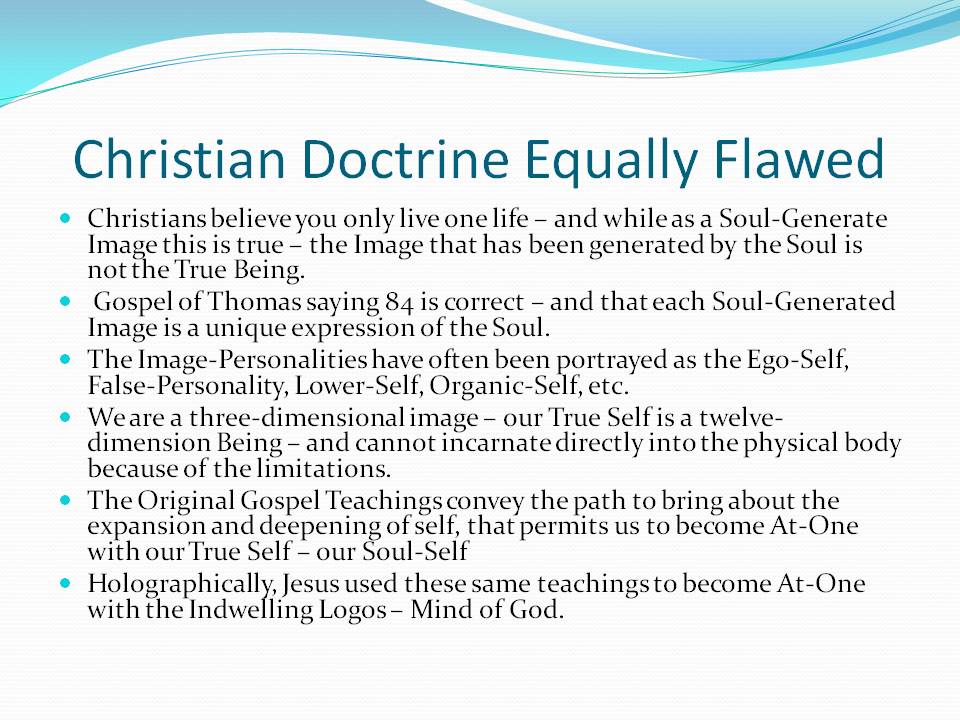 Christian Doctrine Equally Flawed

- Christians believe you only live one life – and while as a Soul-Generate Image this is true – the Image that has been generated by the Soul is not the True Being.
- Gospel of Thomas saying 84 is correct – and that each Soul-Generated Image is a unique expression of the Soul.
- The Image-Personalities have often been portrayed as the Ego-Self, False-Personality, Lower-Self, Organic-Self, etc.
- We are a three-dimensional image – our True Self is a twelve-dimension Being – and cannot incarnate directly into the physical body because of the limitations.
- The Original Gospel Teachings convey the path to bring about the expansion and deepening of self, that permits us to become At-One with our True Self – our Soul-Self
- Holographically, Jesus used these same teachings to become At-One with the Indwelling Logos – Mind of God.